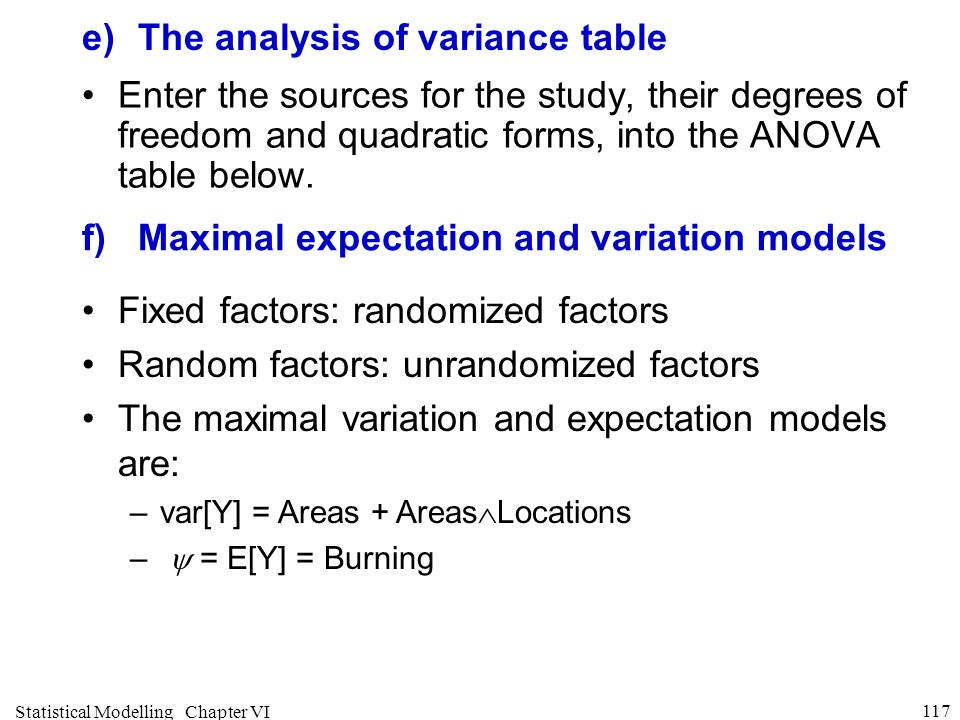 e) The analysis of variance table

• Enter the sources for the study, their degrees of freedom and quadratic forms, into the ANOVA table below.

f) Maximal expectation and variation models

• Fixed factors: randomized factors
• Random factors: unrandomized factors
• The maximal variation and expectation models are:
– var[Y] = Areas + Areas$\wedge$Locations
– $\psi$ = E[Y] = Burning

Statistical Modelling Chapter VI

117